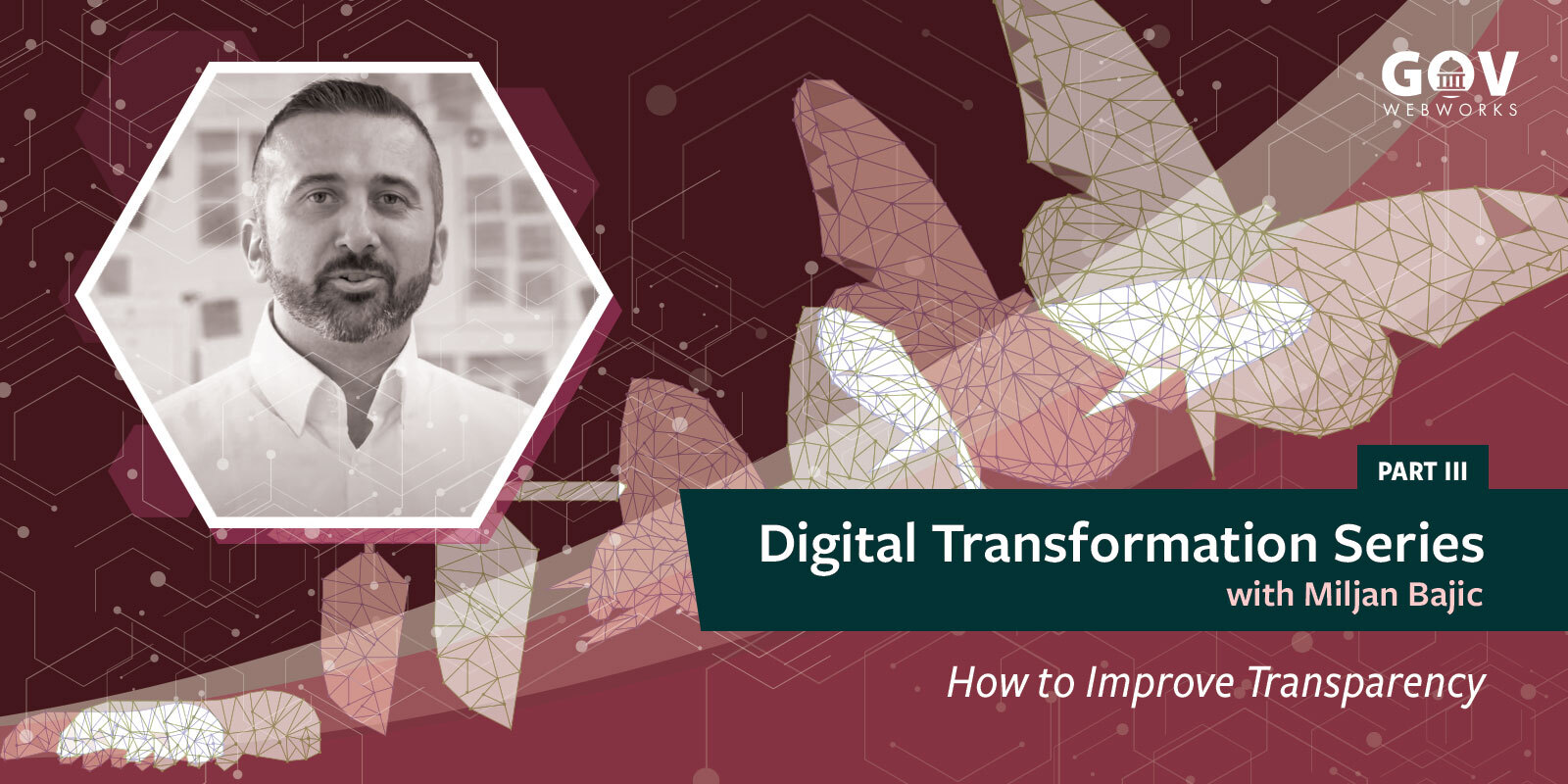 GOV
WEBWORKS

PART III

Digital Transformation Series
with Miljan Bajic

How to Improve Transparency